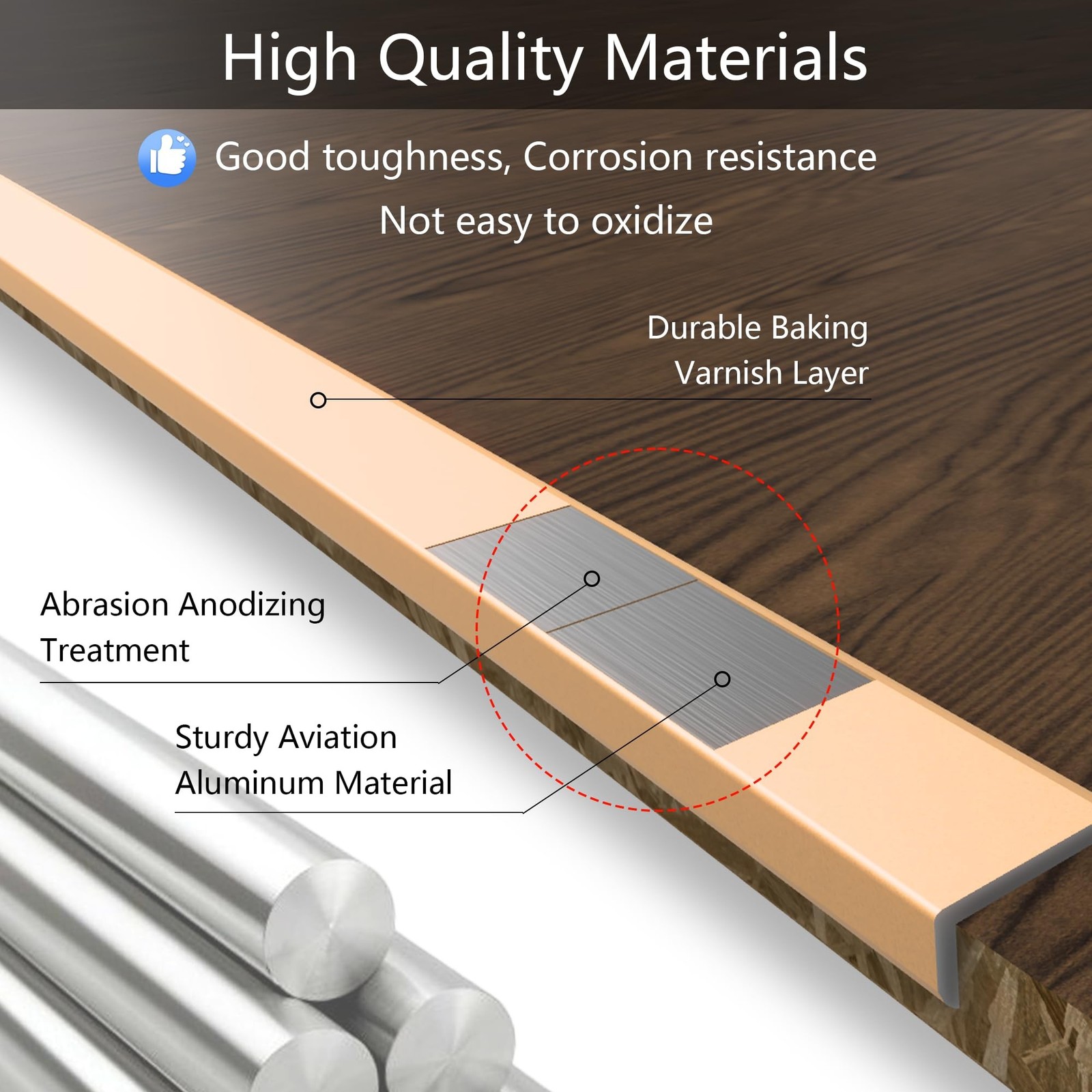 High Quality Materials

Good toughness, Corrosion resistance

Not easy to oxidize

Durable Baking Varnish Layer

Abrasion Anodizing Treatment

Sturdy Aviation Aluminum Material